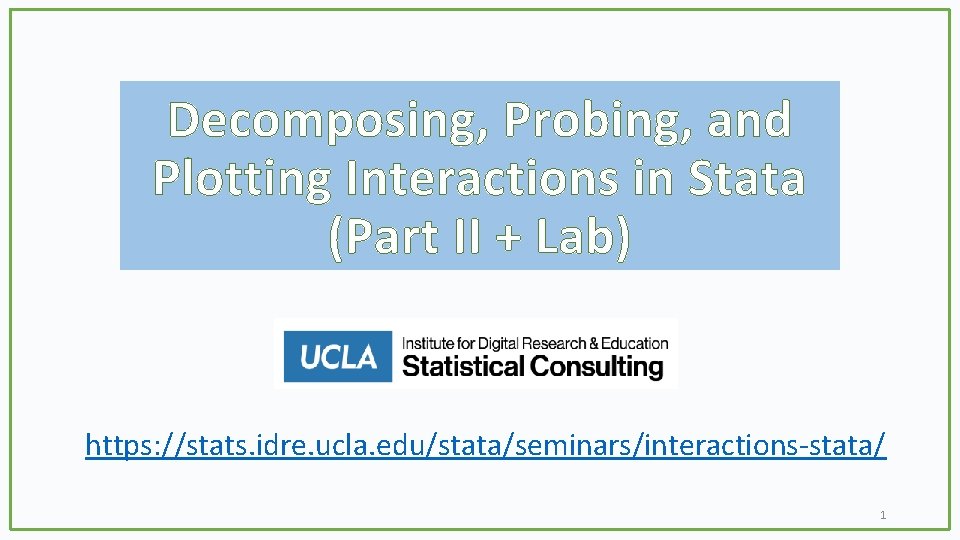 Decomposing, Probing, and Plotting Interactions in Stata (Part II + Lab)

UCLA Institute for Digital Research & Education Statistical Consulting

https://stats.idre.ucla.edu/stata/seminars/interactions-stata/

1